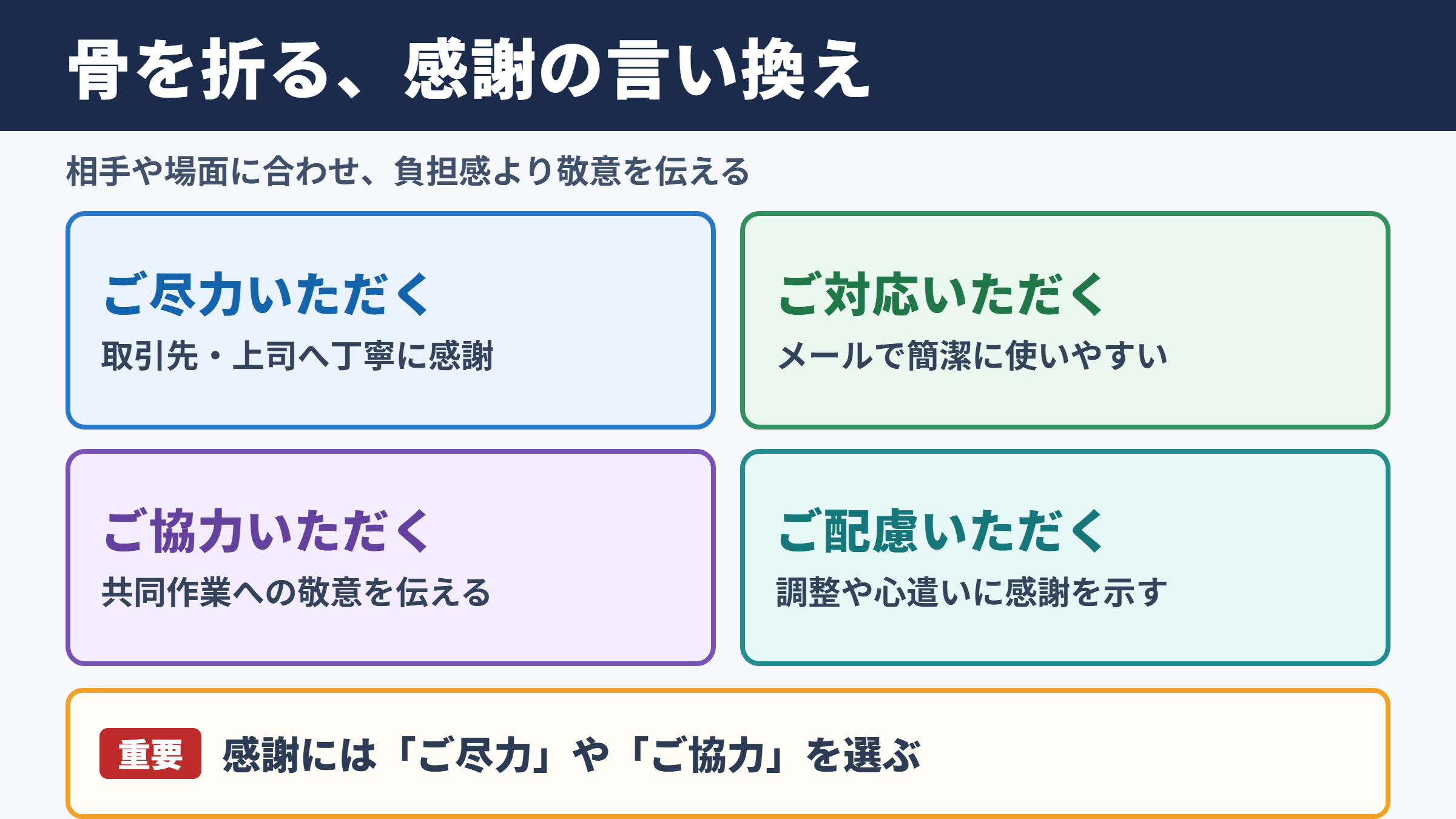 骨を折る、感謝の言い換え

相手や場面に合わせ、負担感より敬意を伝える

ご尽力いただく
取引先・上司へ丁寧に感謝

ご対応いただく
メールで簡潔に使いやすい

ご協力いただく
共同作業への敬意を伝える

ご配慮いただく
調整や心遣いに感謝を示す

重要 感謝には「ご尽力」や「ご協力」を選ぶ